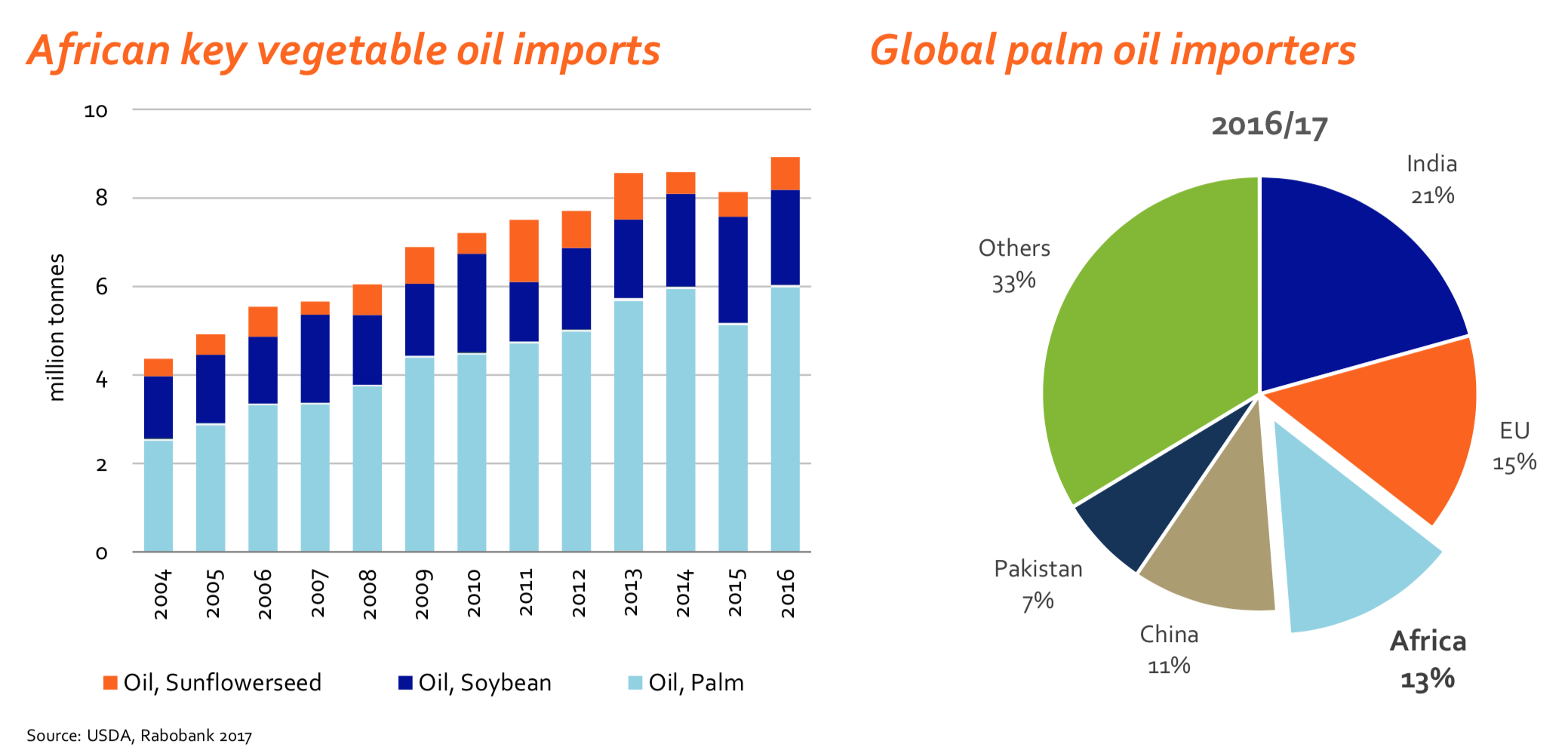 African key vegetable oil imports

10
8
6
4
2
0

million tonnes

2004 2005 2006 2007 2008 2009 2010 2011 2012 2013 2014 2015 2016

Oil, Sunflowerseed Oil, Soybean Oil, Palm

Source: USDA, Rabobank 2017

Global palm oil importers

2016/17

India 21%

EU 15%

Africa 13%

China 11%

Pakistan 7%

Others 33%